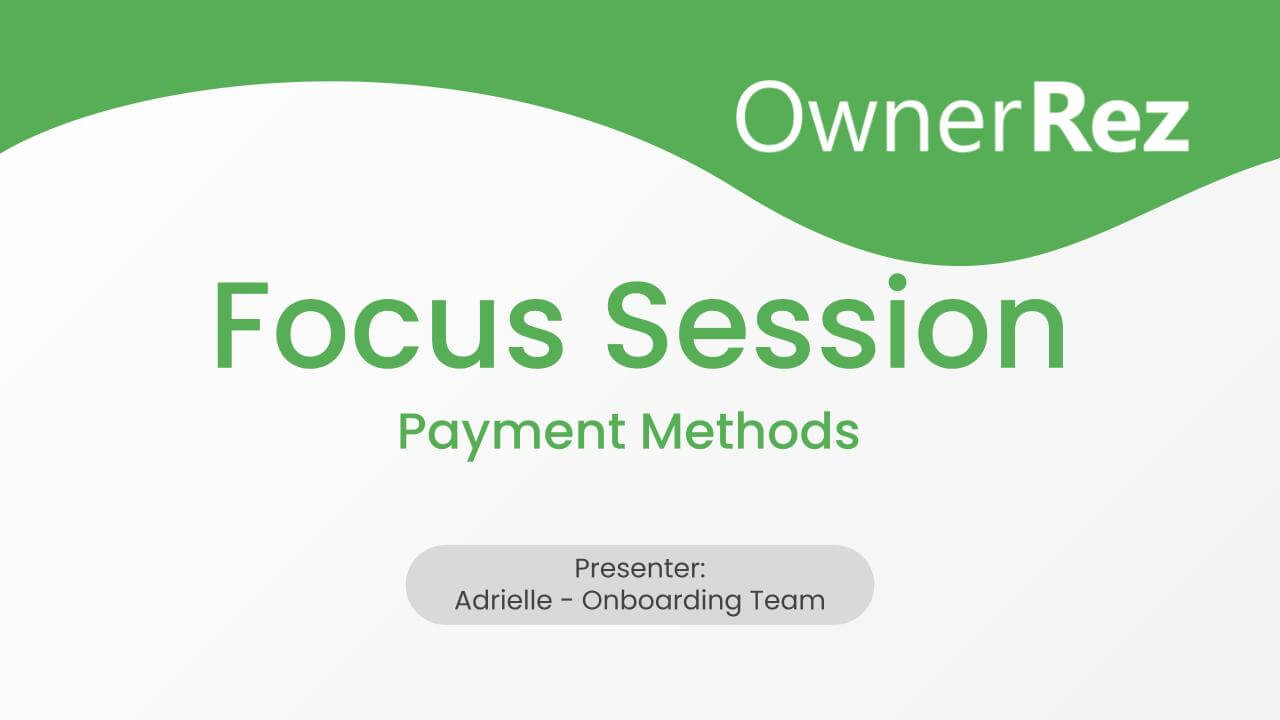 OwnerRez

Focus Session

Payment Methods

Presenter:
Adrielle - Onboarding Team